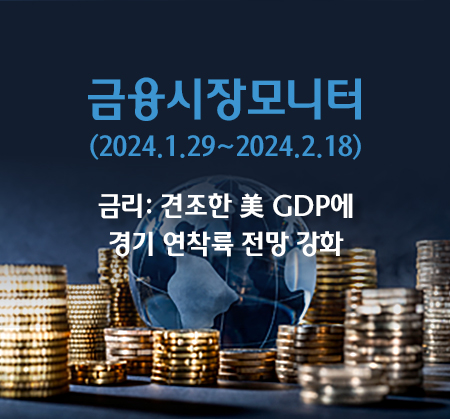 금융시장모니터
(2024.1.29~2024.2.18)

금리: 견조한 美 GDP에
경기 연착륙 전망 강화